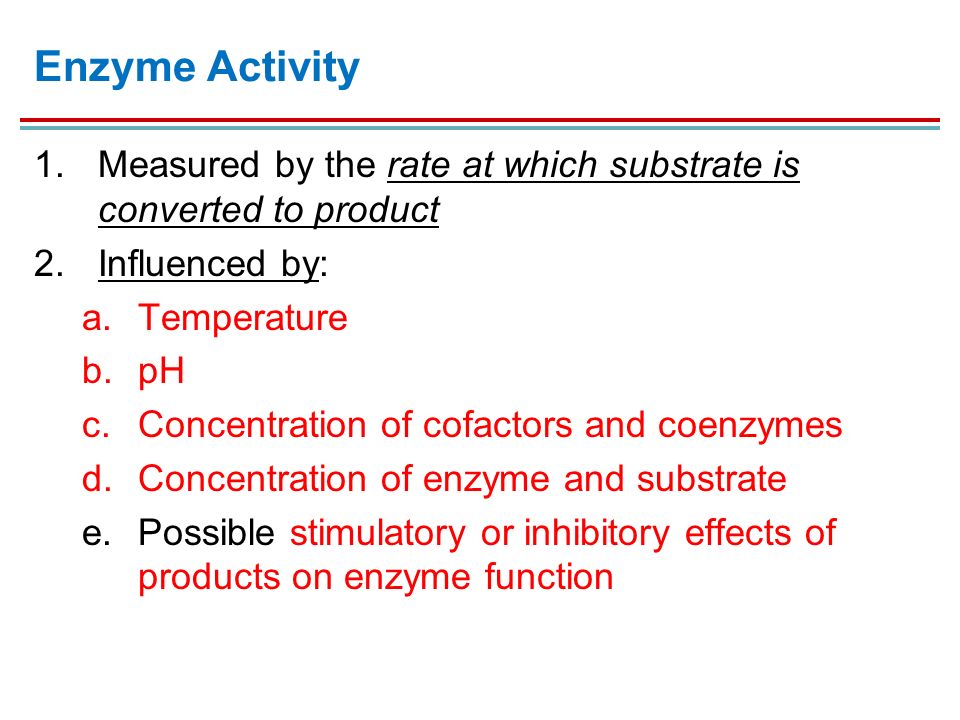 Enzyme Activity

1. Measured by the rate at which substrate is converted to product

2. Influenced by:

a. Temperature

b. pH

c. Concentration of cofactors and coenzymes

d. Concentration of enzyme and substrate

e. Possible stimulatory or inhibitory effects of products on enzyme function